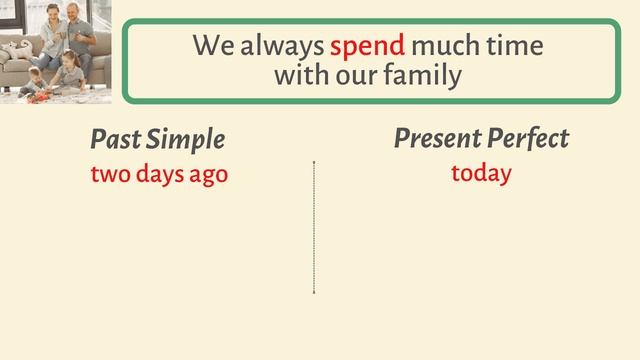 We always spend much time with our family

Past Simple
two days ago

Present Perfect
today